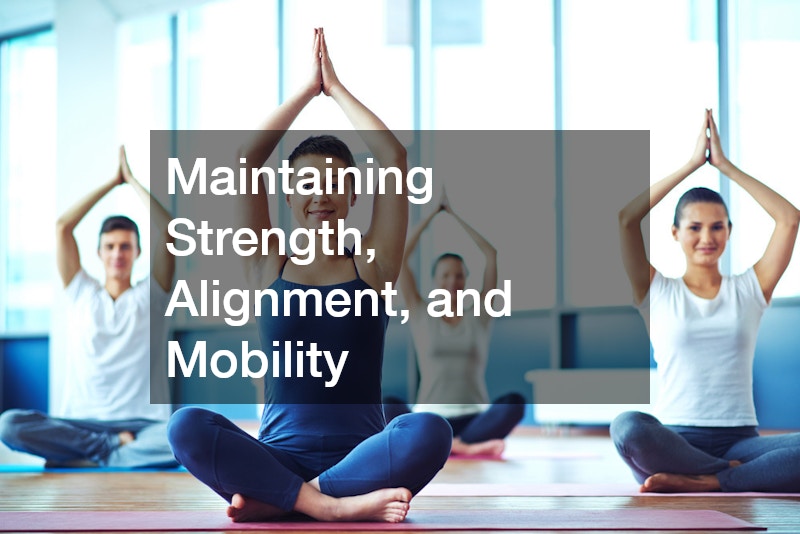 Maintaining Strength, Alignment, and Mobility